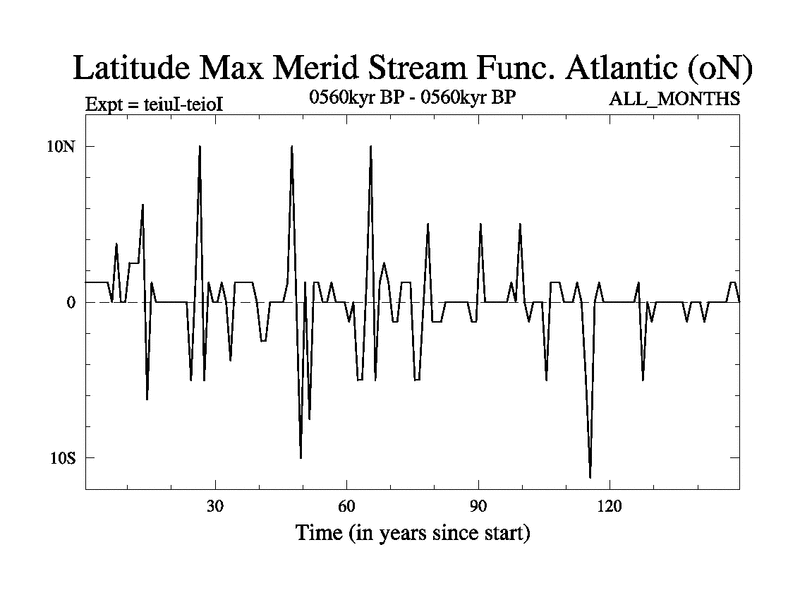 Latitude Max Merid Stream Func. Atlantic (oN)

Expt = teiuI-teioI

0560kyr BP - 0560kyr BP

ALL_MONTHS

10N

0

10S

30

60

90

120

Time (in years since start)